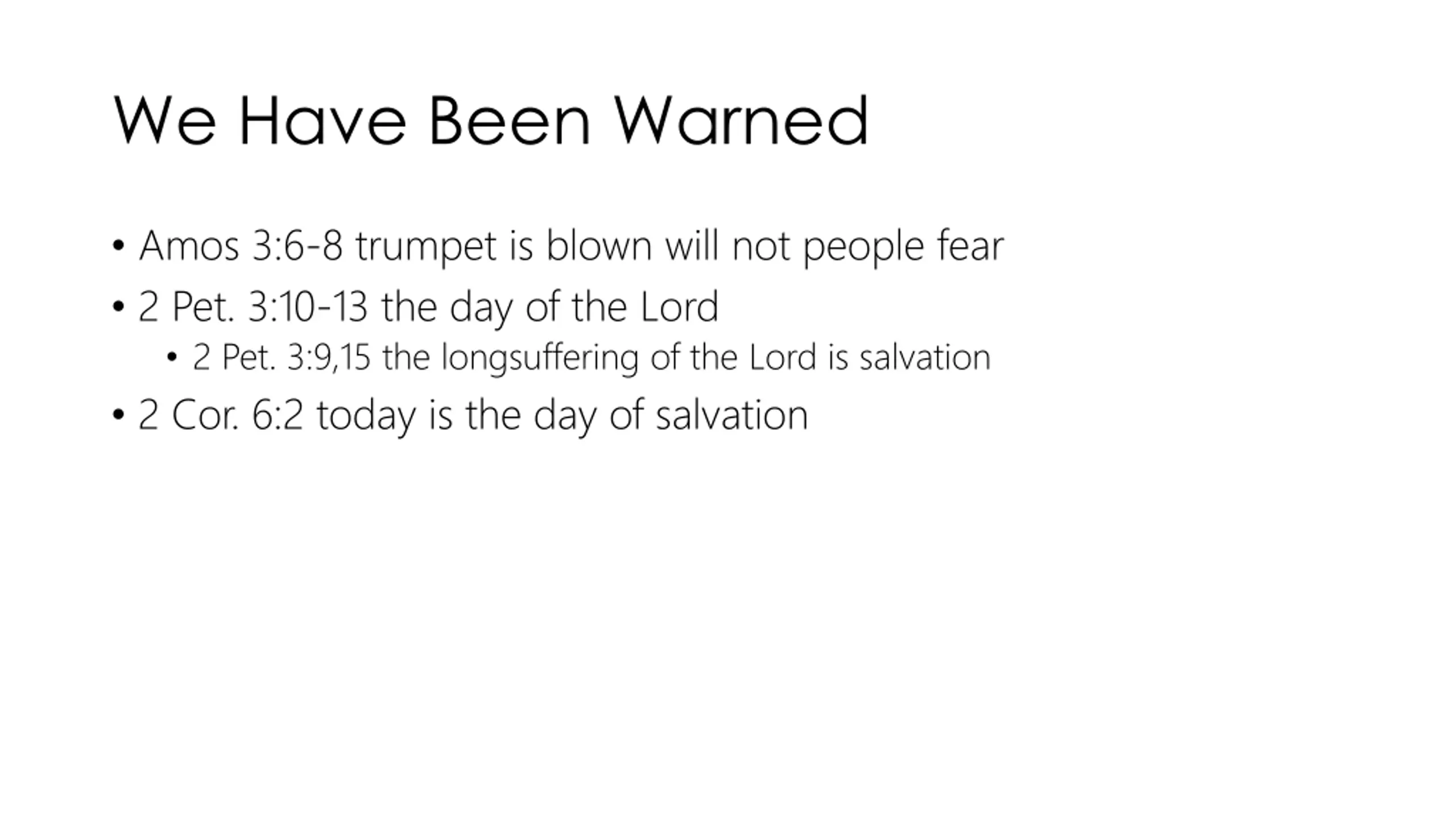 We Have Been Warned

• Amos 3:6-8 trumpet is blown will not people fear
• 2 Pet. 3:10-13 the day of the Lord
  • 2 Pet. 3:9,15 the longsuffering of the Lord is salvation
• 2 Cor. 6:2 today is the day of salvation